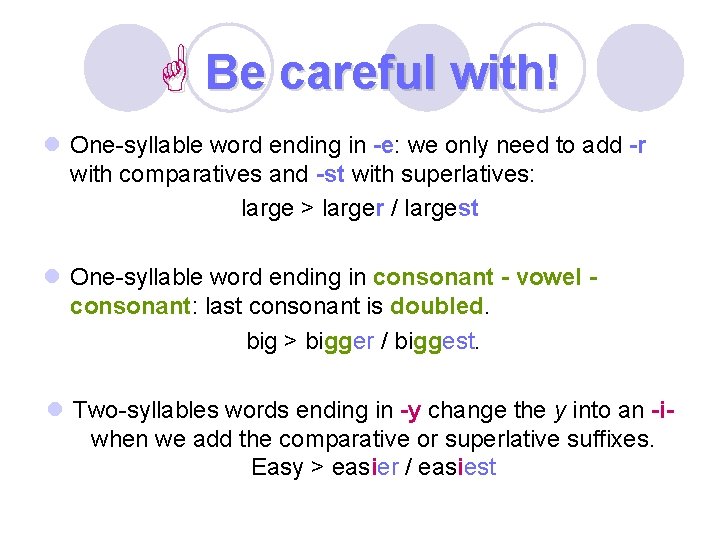 Be careful with!

One-syllable word ending in -e: we only need to add -r with comparatives and -st with superlatives:

large > larger / largest

One-syllable word ending in consonant - vowel - consonant: last consonant is doubled.

big > bigger / biggest.

Two-syllables words ending in -y change the y into an -i- when we add the comparative or superlative suffixes.

Easy > easier / easiest